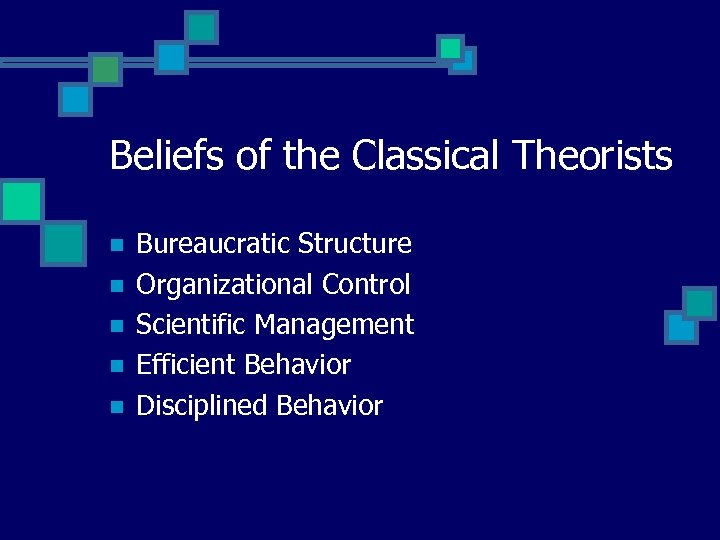 Beliefs of the Classical Theorists

- Bureaucratic Structure
- Organizational Control
- Scientific Management
- Efficient Behavior
- Disciplined Behavior